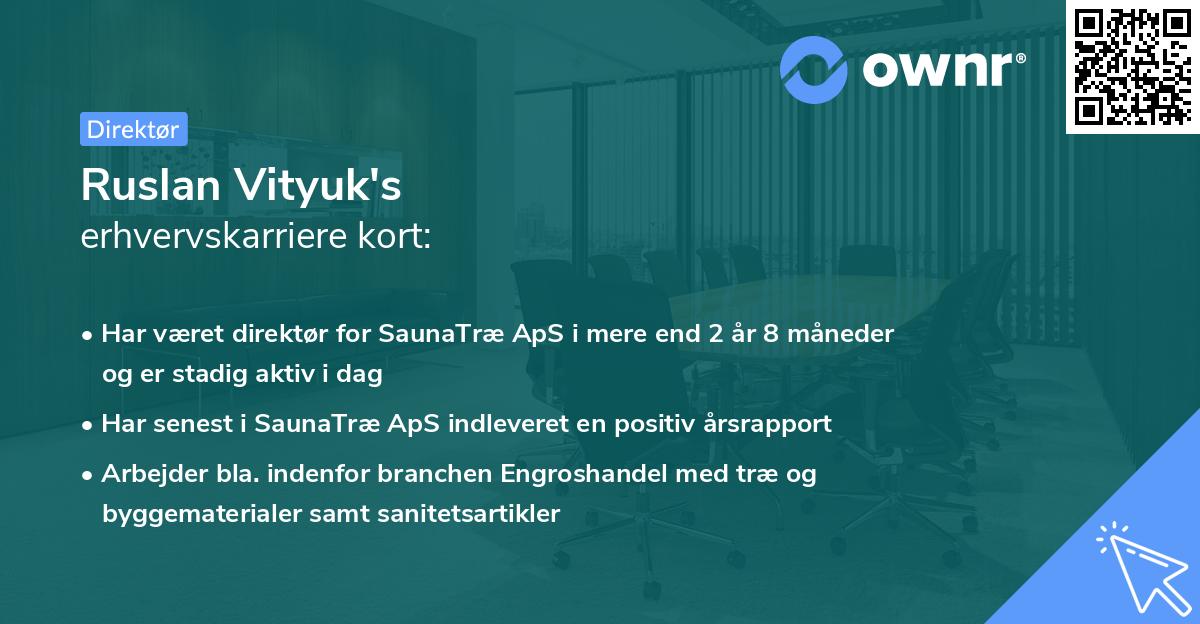 ownr®

Direktør

Ruslan Vityuk's
erhvervskarriere kort:

• Har været direktør for SaunaTræ ApS i mere end 2 år 8 måneder og er stadig aktiv i dag

• Har senest i SaunaTræ ApS indleveret en positiv årsrapport

• Arbejder bla. indenfor branchen Engroshandel med træ og byggematerialer samt sanitetsartikler